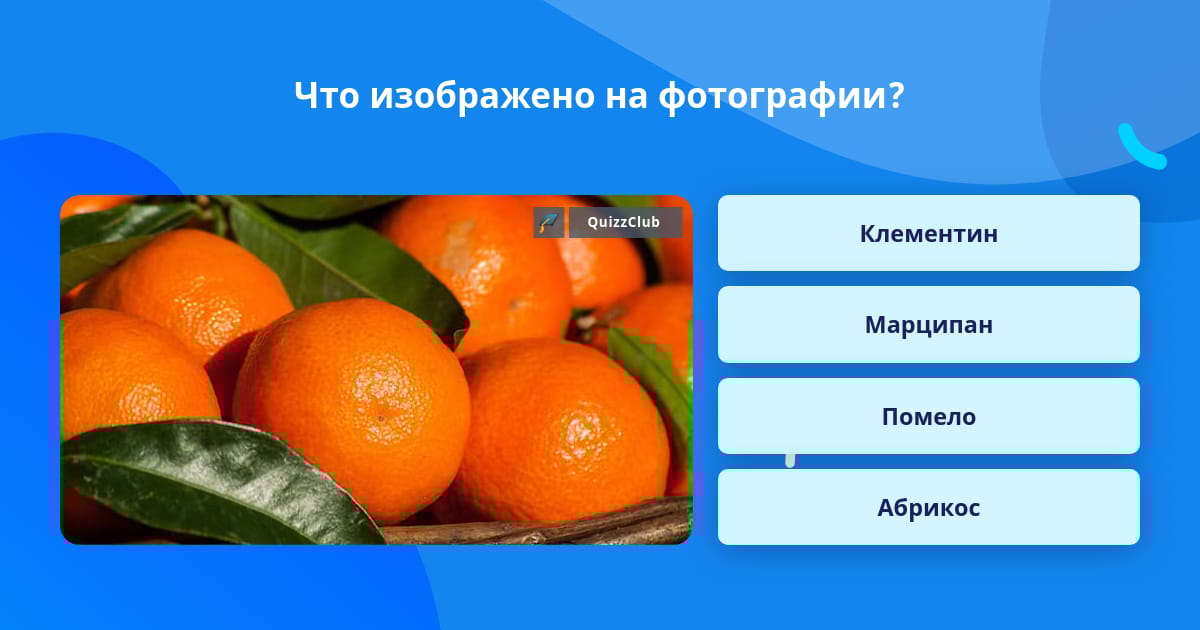 Что изображено на фотографии?

QuizzClub

Клементин

Марципан

Помело

Абрикос